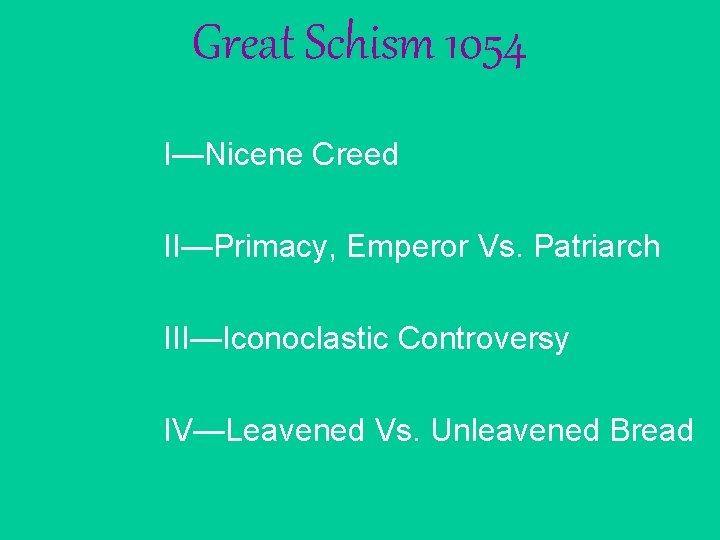 Great Schism 1054

I—Nicene Creed

II—Primacy, Emperor Vs. Patriarch

III—Iconoclastic Controversy

IV—Leavened Vs. Unleavened Bread